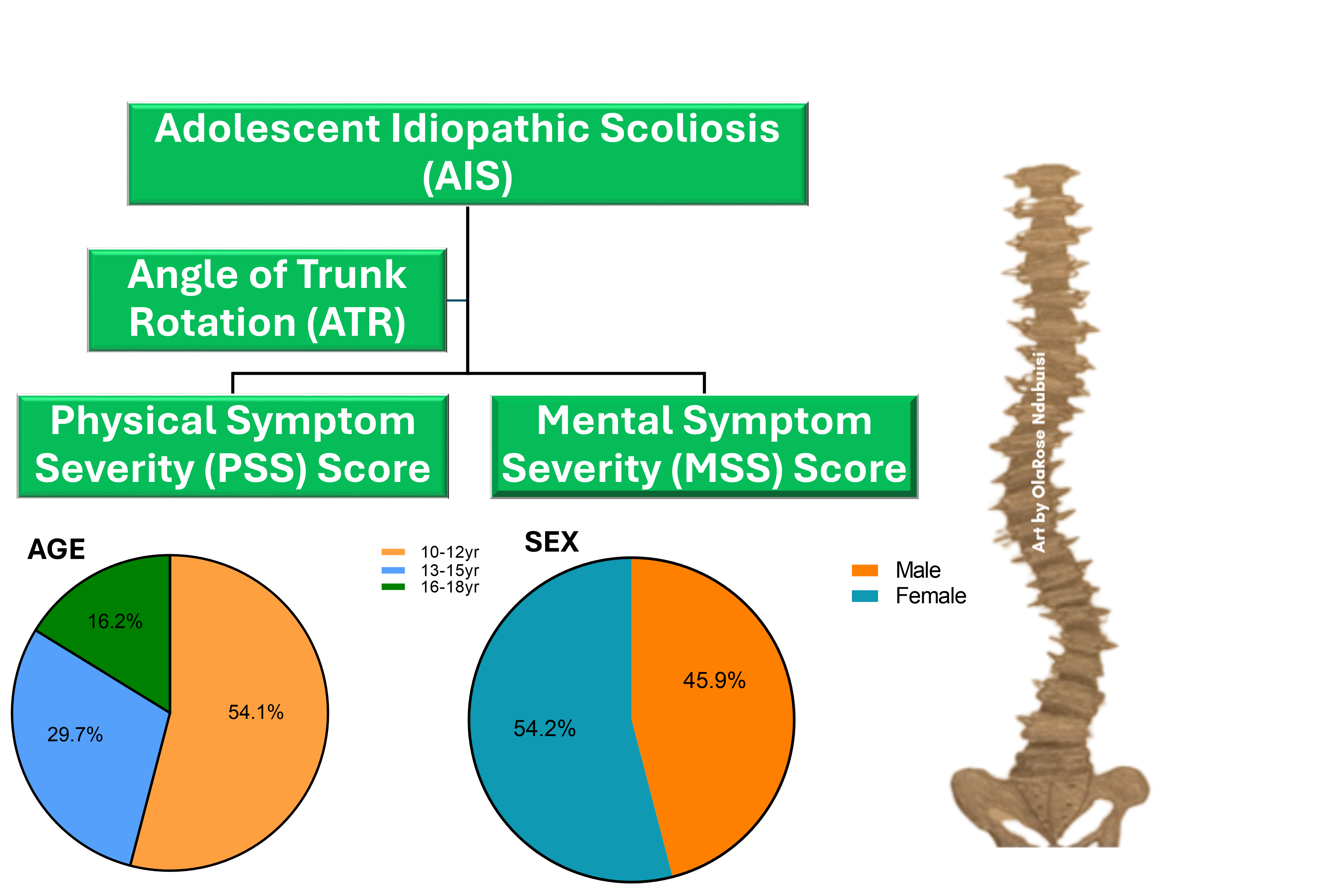 Adolescent Idiopathic Scoliosis (AIS)

Angle of Trunk Rotation (ATR)

Physical Symptom Severity (PSS) Score

Mental Symptom Severity (MSS) Score

AGE

10-12yr
13-15yr
16-18yr

16.2%
29.7%
54.1%

SEX

Male
Female

45.9%
54.2%

Art by OlaRose Ndubuisi